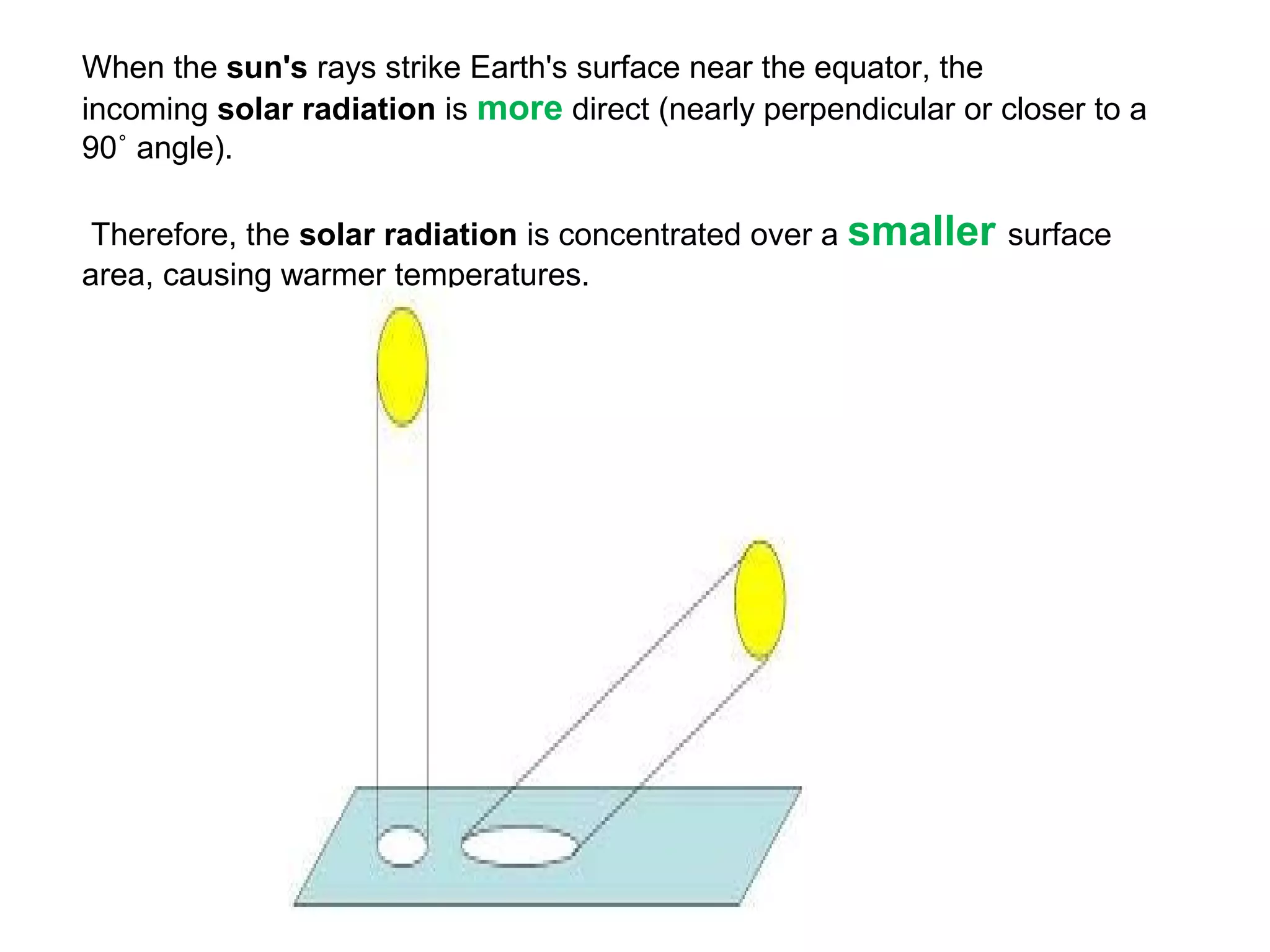 When the sun's rays strike Earth's surface near the equator, the incoming solar radiation is more direct (nearly perpendicular or closer to a 90˚ angle).

Therefore, the solar radiation is concentrated over a smaller surface area, causing warmer temperatures.